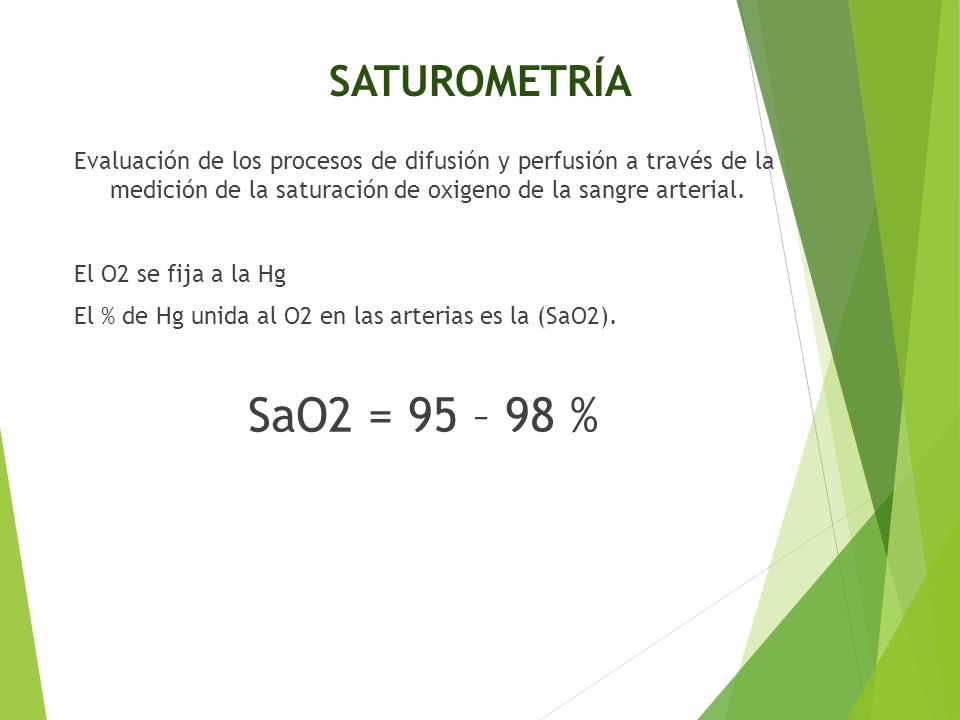 SATUROMETRÍA

Evaluación de los procesos de difusión y perfusión a través de la medición de la saturación de oxigeno de la sangre arterial.

El O2 se fija a la Hg

El % de Hg unida al O2 en las arterias es la (SaO2).

SaO2 = 95 – 98 %